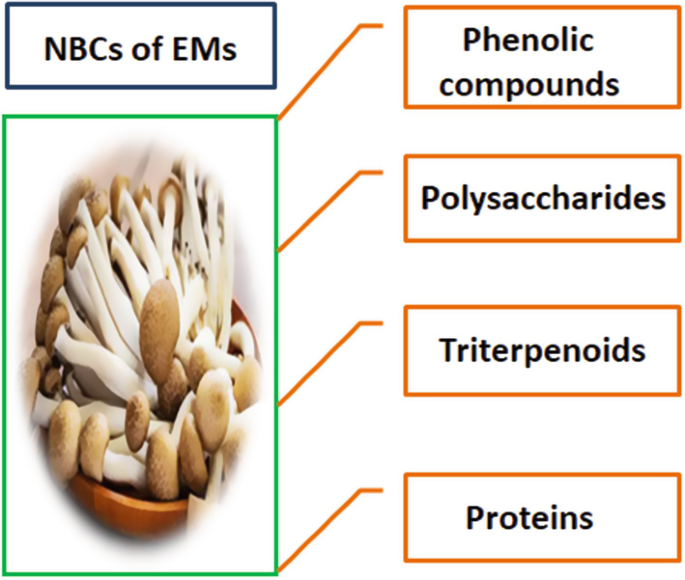 NBCs of EMs

Phenolic compounds

Polysaccharides

Triterpenoids

Proteins